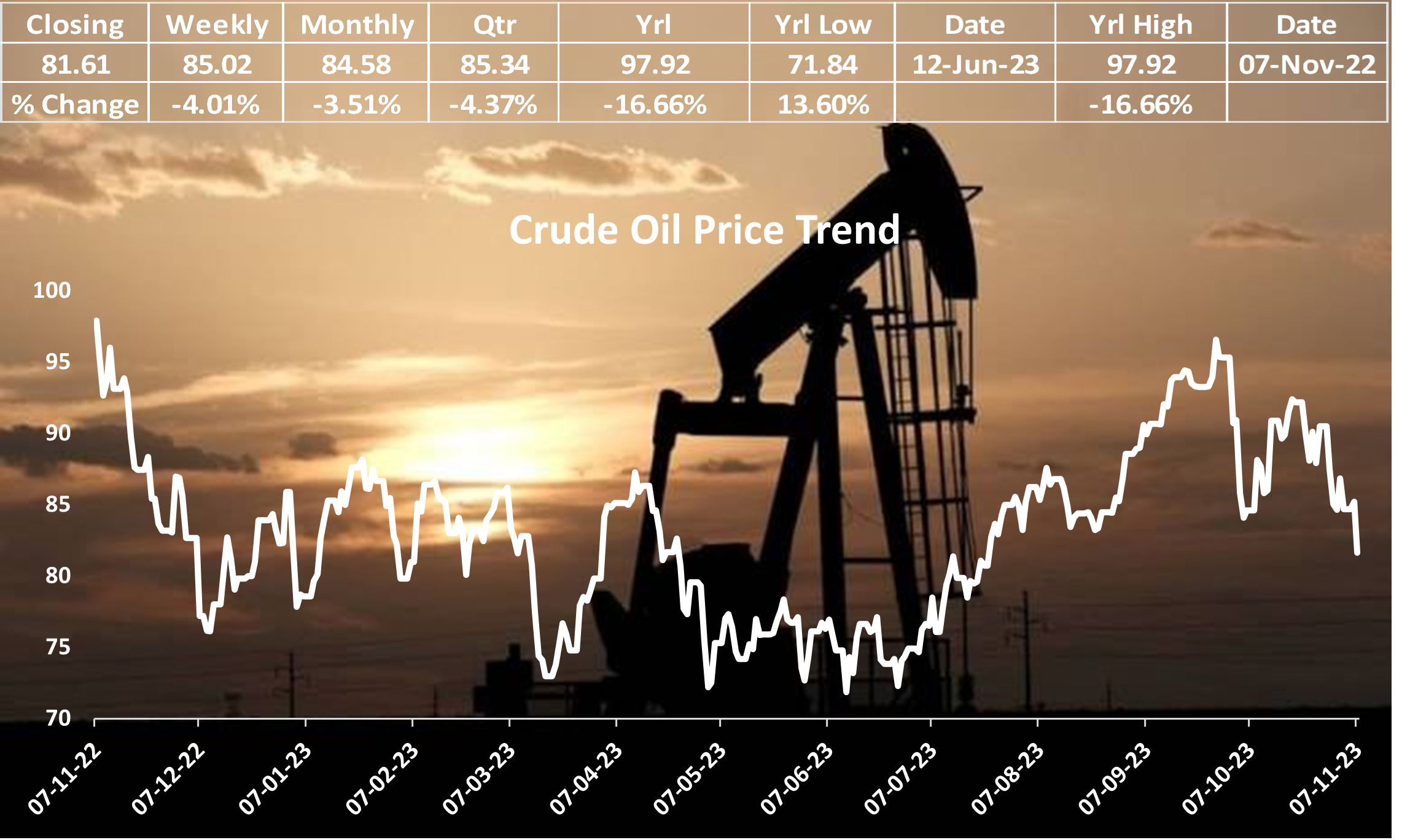 | Closing | Weekly | Monthly | Qtr | Yrl | Yrl Low | Date | Yrl High | Date |
|---|---|---|---|---|---|---|---|---|
| 81.61 | 85.02 | 84.58 | 85.34 | 97.92 | 71.84 | 12-Jun-23 | 97.92 | 07-Nov-22 |
| % Change | -4.01% | -3.51% | -4.37% | -16.66% | 13.60% | | -16.66% | |

Crude Oil Price Trend

100
95
90
85
80
75
70

07-11-22
07-12-22
07-01-23
07-02-23
07-03-23
07-04-23
07-05-23
07-06-23
07-07-23
07-08-23
07-09-23
07-10-23
07-11-23